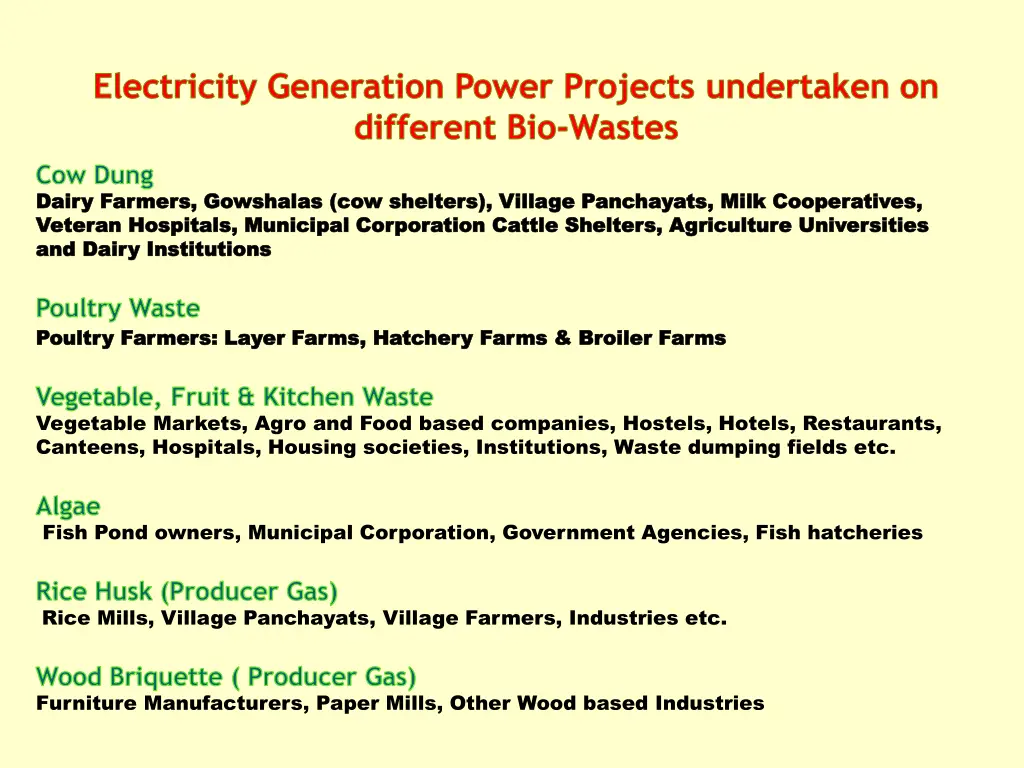 Electricity Generation Power Projects undertaken on different Bio-Wastes

Cow Dung
Dairy Farmers, Gowshalas (cow shelters), Village Panchayats, Milk Cooperatives, Veteran Hospitals, Municipal Corporation Cattle Shelters, Agriculture Universities and Dairy Institutions

Poultry Waste
Poultry Farmers: Layer Farms, Hatchery Farms & Broiler Farms

Vegetable, Fruit & Kitchen Waste
Vegetable Markets, Agro and Food based companies, Hostels, Hotels, Restaurants, Canteens, Hospitals, Housing societies, Institutions, Waste dumping fields etc.

Algae
Fish Pond owners, Municipal Corporation, Government Agencies, Fish hatcheries

Rice Husk (Producer Gas)
Rice Mills, Village Panchayats, Village Farmers, Industries etc.

Wood Briquette ( Producer Gas)
Furniture Manufacturers, Paper Mills, Other Wood based Industries